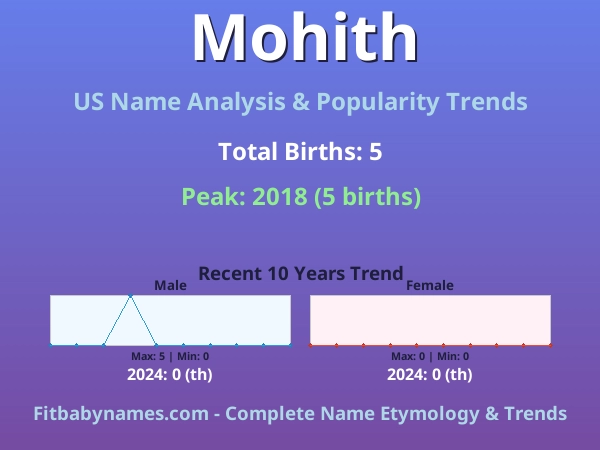 Mohith

US Name Analysis & Popularity Trends

Total Births: 5

Peak: 2018 (5 births)

Recent 10 Years Trend

Male

Max: 5 | Min: 0

2024: 0 (th)

Female

Max: 0 | Min: 0

2024: 0 (th)

Fitbabynames.com - Complete Name Etymology & Trends